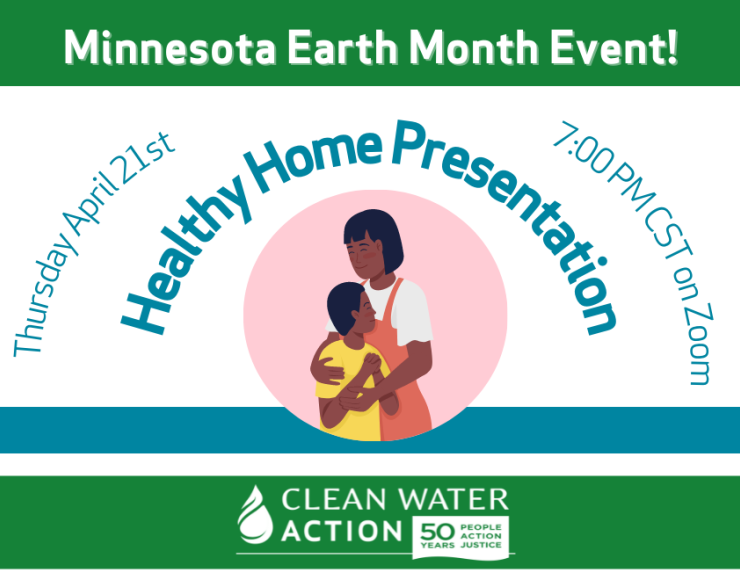 Minnesota Earth Month Event!

Thursday April 21st

Healthy Home Presentation

7:00 PM CST on Zoom

CLEAN WATER ACTION

50 YEARS PEOPLE ACTION JUSTICE